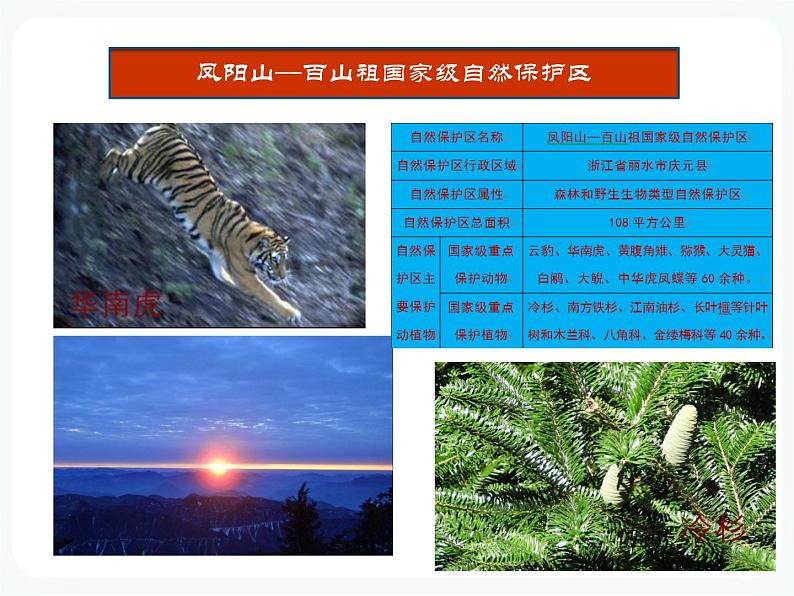 凤阳山—百山祖国家级自然保护区

华南虎

| 自然保护区名称 | | 凤阳山—百山祖国家级自然保护区 |
|---|---|---|
| 自然保护区行政区域 | | 浙江省丽水市庆元县 |
| 自然保护区属性 | | 森林和野生生物类型自然保护区 |
| 自然保护区总面积 | | 108 平方公里 |
| 自然保护区主要保护动植物 | 国家级重点保护动物 | 云豹、华南虎、黄腹角雉、猕猴、大灵猫、白鹇、大鲵、中华虎凤蝶等 60 余种。 |
| | 国家级重点保护植物 | 冷杉、南方铁杉、江南油杉、长叶榧等针叶树和木兰科、八角科、金缕梅科等 40 余种。 |

冷杉